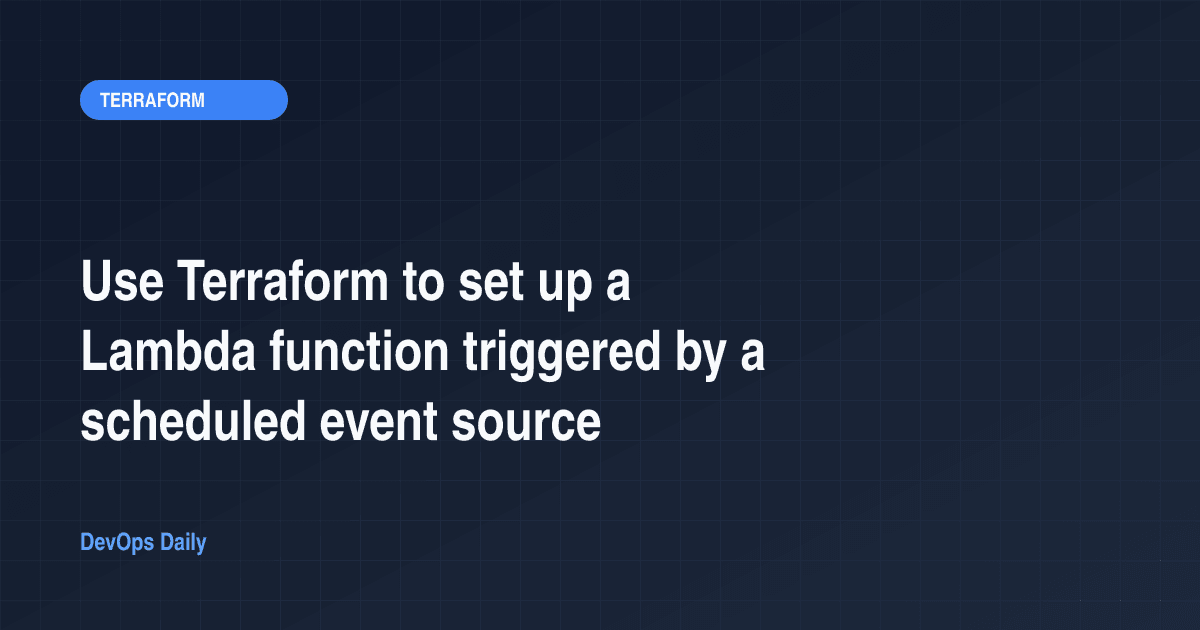 TERRAFORM

Use Terraform to set up a Lambda function triggered by a scheduled event source

DevOps Daily